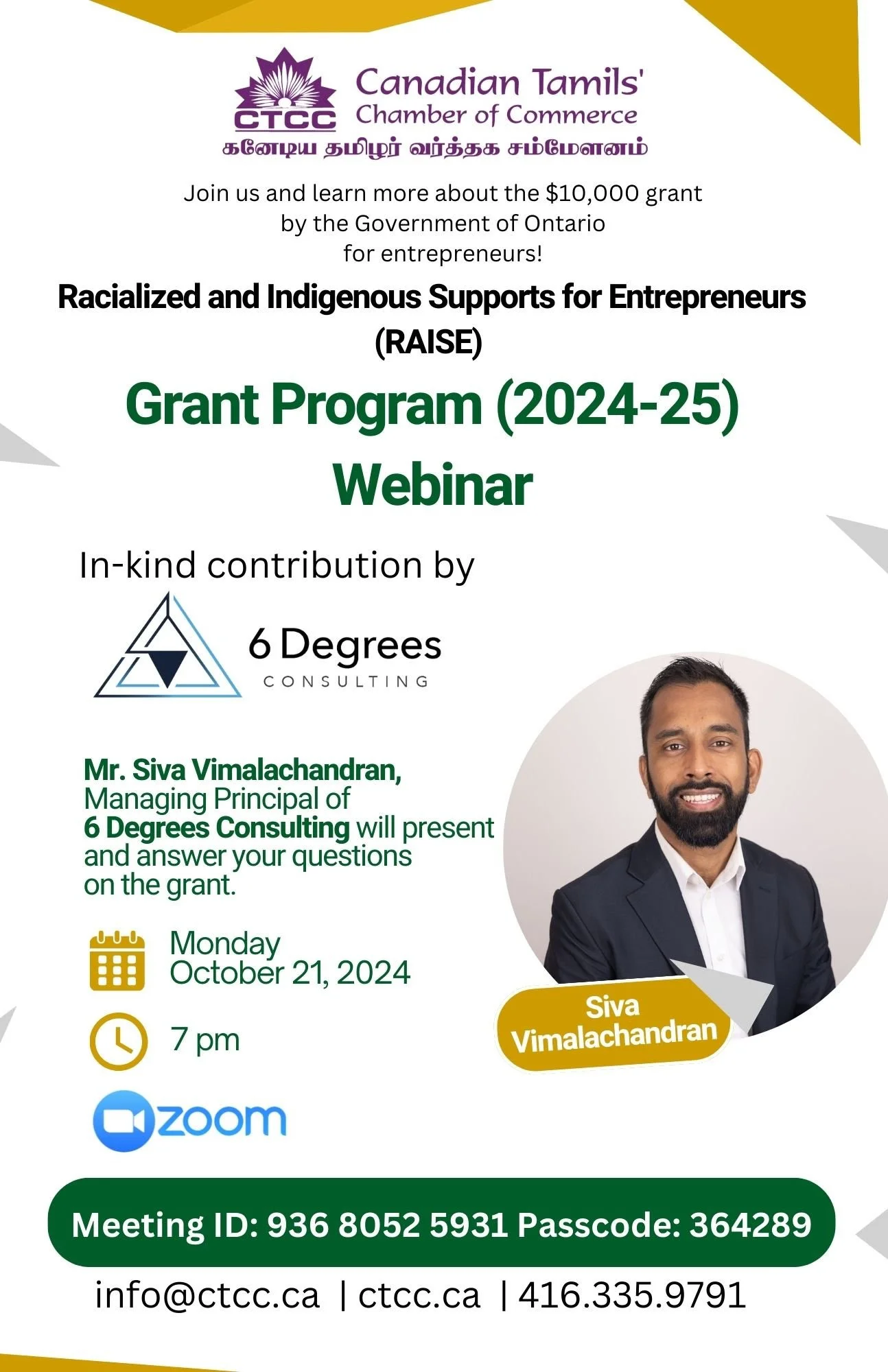 CTCC Canadian Tamils' Chamber of Commerce
கனேடிய தமிழர் வர்த்தக சம்மேளனம்

Join us and learn more about the $10,000 grant by the Government of Ontario for entrepreneurs!

Racialized and Indigenous Supports for Entrepreneurs (RAISE)

Grant Program (2024-25) Webinar

In-kind contribution by

6 Degrees CONSULTING

Mr. Siva Vimalachandran, Managing Principal of 6 Degrees Consulting will present and answer your questions on the grant.

Monday October 21, 2024

7 pm

zoom

Siva Vimalachandran

Meeting ID: 936 8052 5931 Passcode: 364289

info@ctcc.ca | ctcc.ca | 416.335.9791